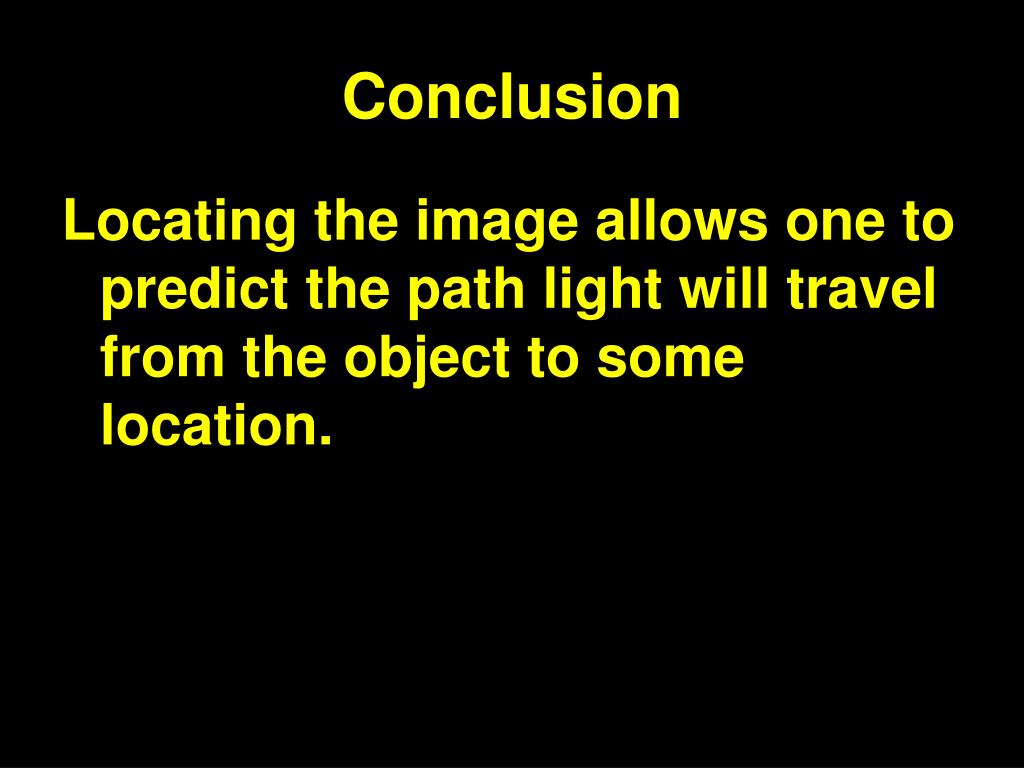 Conclusion

Locating the image allows one to predict the path light will travel from the object to some location.